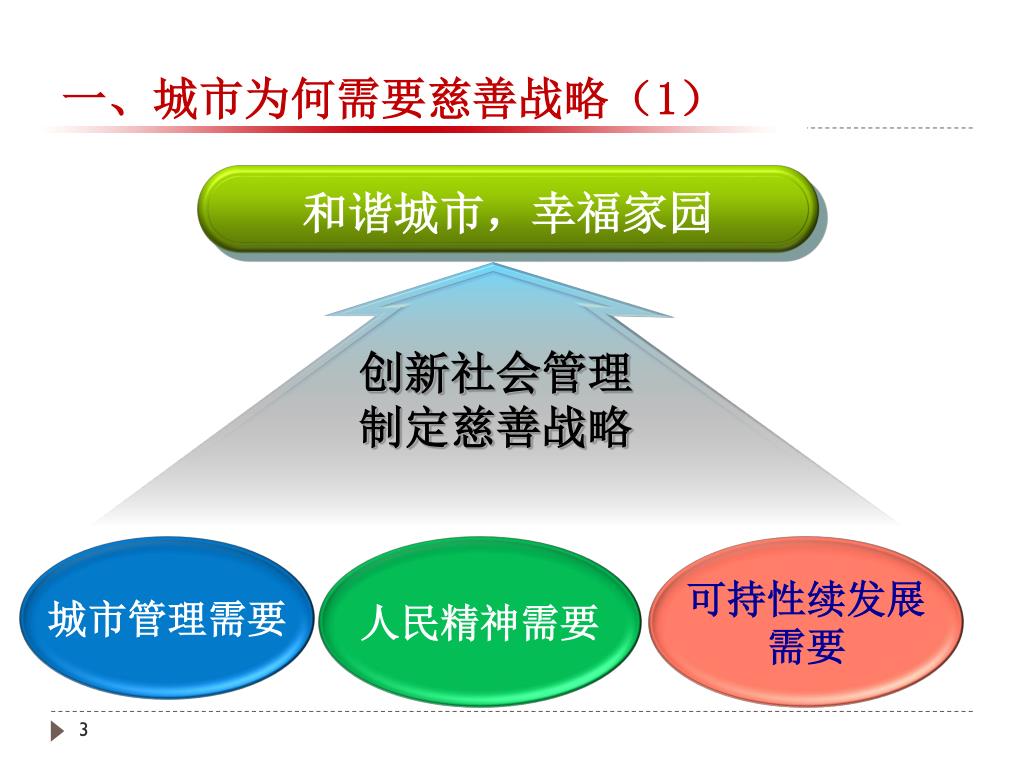 一、城市为何需要慈善战略（1）

和谐城市，幸福家园

创新社会管理
制定慈善战略

城市管理需要

人民精神需要

可持性续发展需要

3